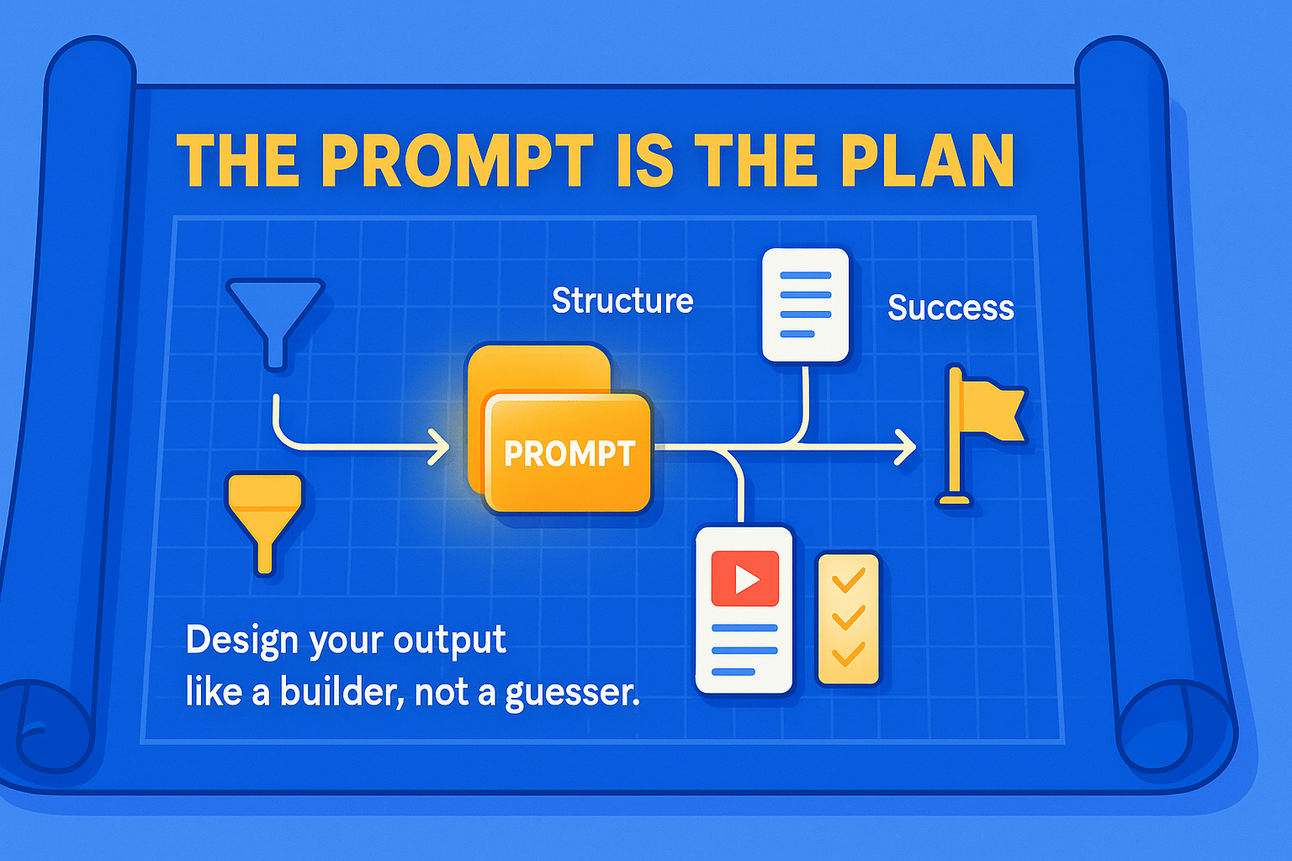 THE PROMPT IS THE PLAN

Structure

Success

PROMPT

Design your output like a builder, not a guesser.